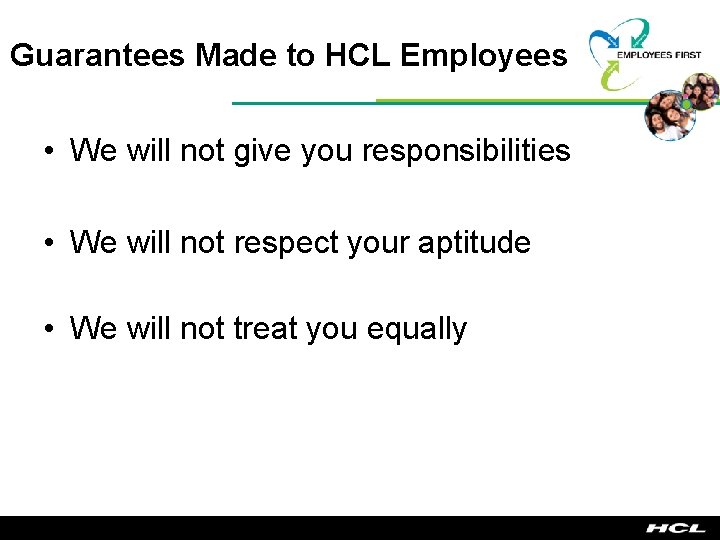 Guarantees Made to HCL Employees

EMPLOYEES FIRST

• We will not give you responsibilities

• We will not respect your aptitude

• We will not treat you equally

HCL